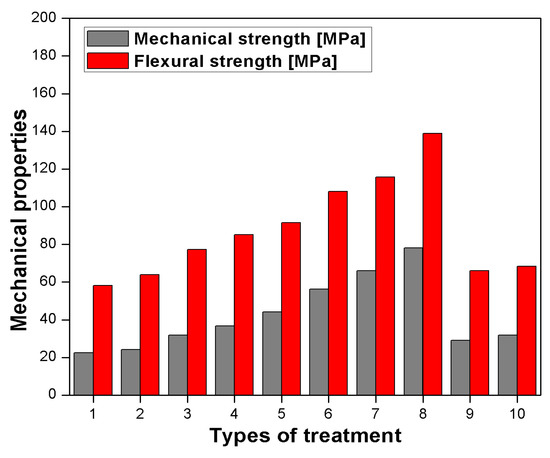 Mechanical strength [MPa]
Flexural strength [MPa]

Mechanical properties

200
180
160
140
120
100
80
60
40
20
0

1 2 3 4 5 6 7 8 9 10

Types of treatment